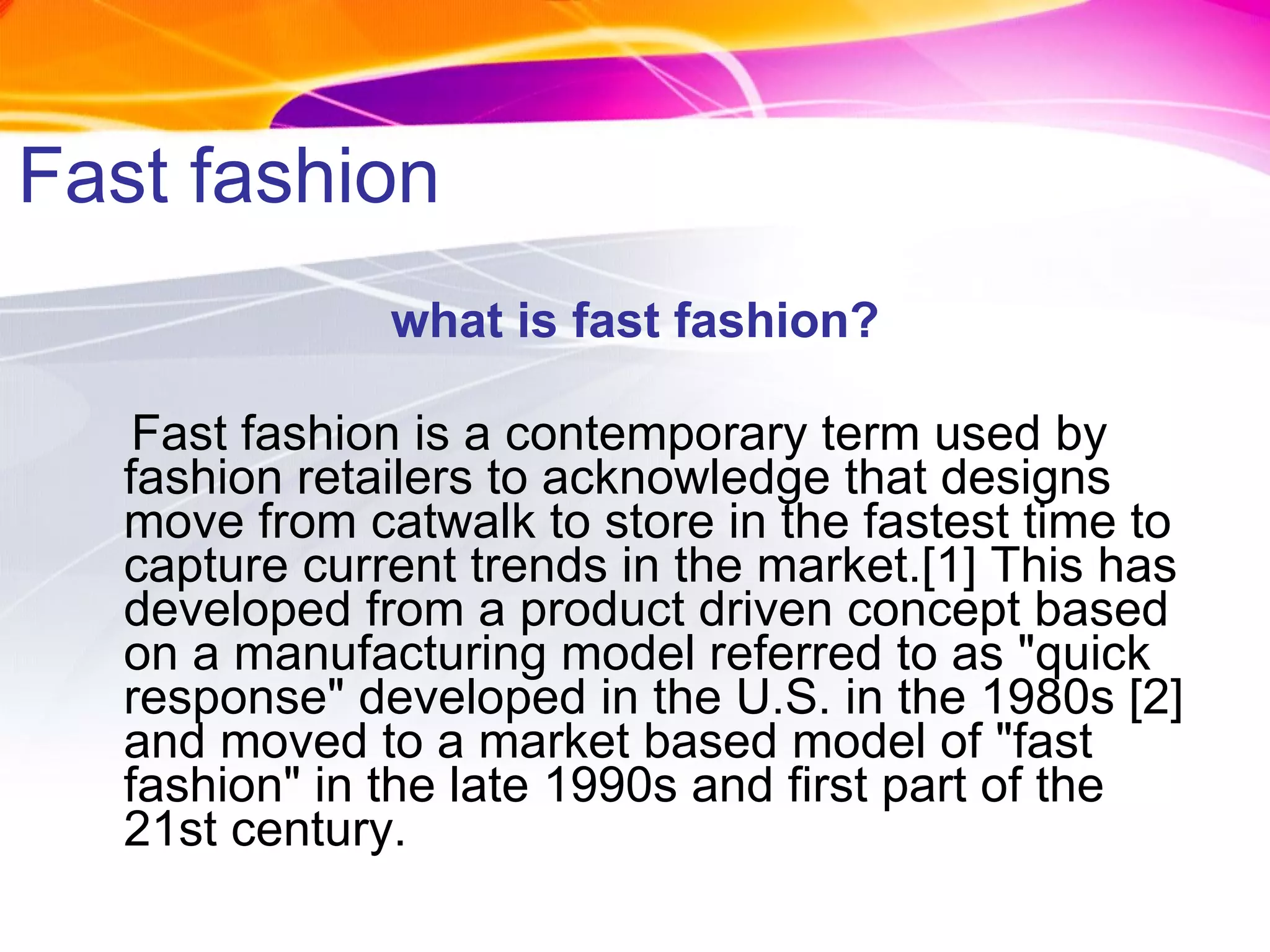 Fast fashion

what is fast fashion?

Fast fashion is a contemporary term used by fashion retailers to acknowledge that designs move from catwalk to store in the fastest time to capture current trends in the market.[1] This has developed from a product driven concept based on a manufacturing model referred to as "quick response" developed in the U.S. in the 1980s [2] and moved to a market based model of "fast fashion" in the late 1990s and first part of the 21st century.